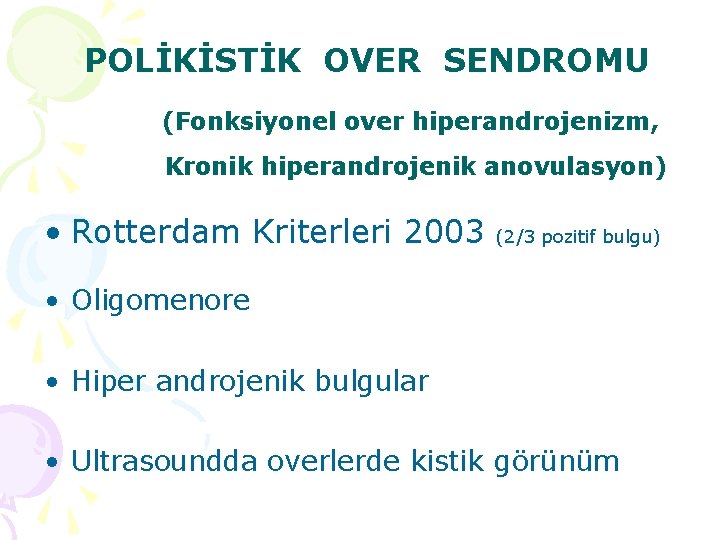 POLİKİSTİK OVER SENDROMU

(Fonksiyonel over hiperandrojenizm,

Kronik hiperandrojenik anovulasyon)

• Rotterdam Kriterleri 2003 (2/3 pozitif bulgu)

• Oligomenore

• Hiper androjenik bulgular

• Ultrasoundda overlerde kistik görünüm